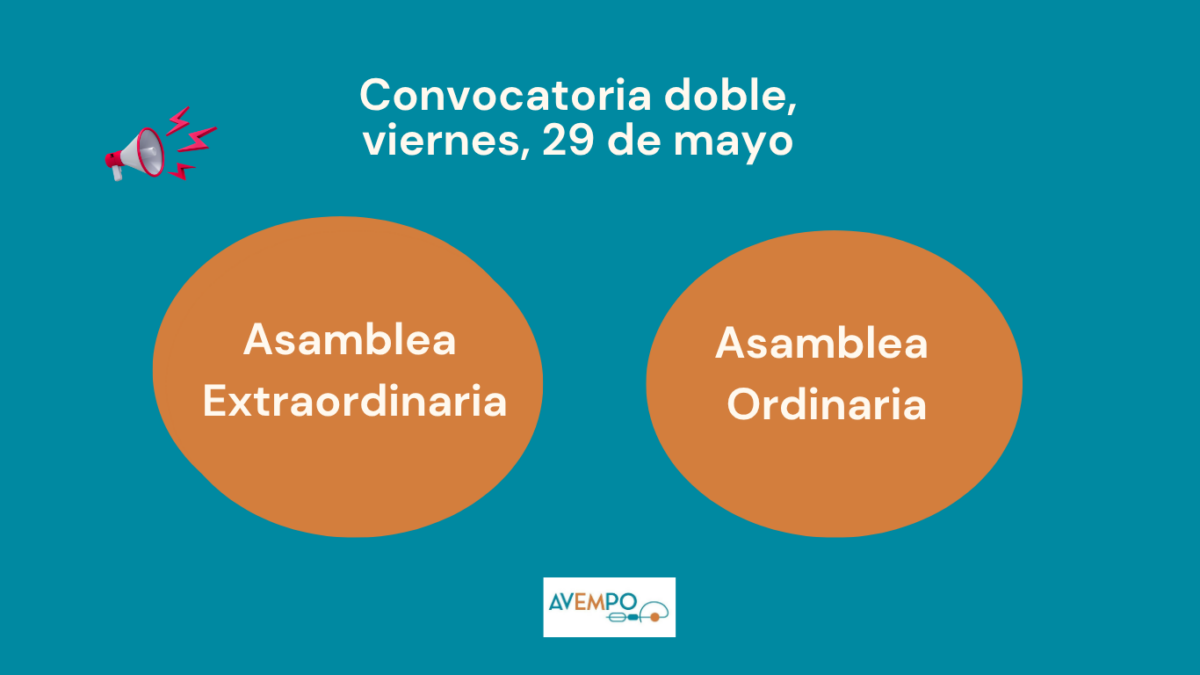 Convocatoria doble, viernes, 29 de mayo

Asamblea Extraordinaria

Asamblea Ordinaria

AVEMPO